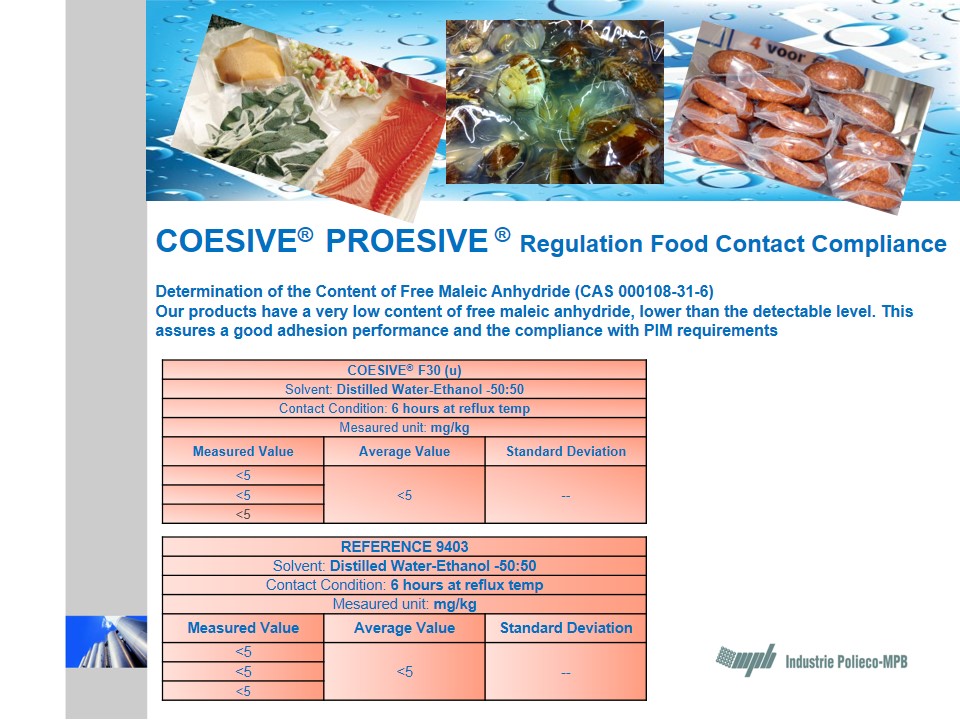 4 voor

COESIVE® PROESIVE ® Regulation Food Contact Compliance

Determination of the Content of Free Maleic Anhydride (CAS 000108-31-6)
Our products have a very low content of free maleic anhydride, lower than the detectable level. This assures a good adhesion performance and the compliance with PIM requirements

| COESIVE® F30 (u) | | |
|---|---|---|
| Solvent: Distilled Water-Ethanol -50:50 | | |
| Contact Condition: 6 hours at reflux temp | | |
| Mesaured unit: mg/kg | | |
| Measured Value | Average Value | Standard Deviation |
| <5 | <5 | -- |
| <5 | | |
| <5 | | |

| REFERENCE 9403 | | |
|---|---|---|
| Solvent: Distilled Water-Ethanol -50:50 | | |
| Contact Condition: 6 hours at reflux temp | | |
| Mesaured unit: mg/kg | | |
| Measured Value | Average Value | Standard Deviation |
| <5 | <5 | -- |
| <5 | | |
| <5 | | |

mpb Industrie Polieco-MPB